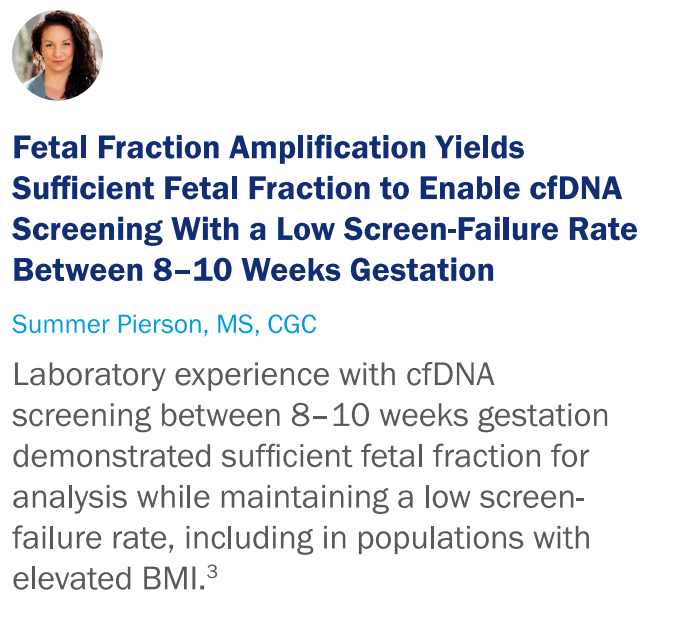 Fetal Fraction Amplification Yields Sufficient Fetal Fraction to Enable cfDNA Screening With a Low Screen-Failure Rate Between 8–10 Weeks Gestation

Summer Pierson, MS, CGC

Laboratory experience with cfDNA screening between 8–10 weeks gestation demonstrated sufficient fetal fraction for analysis while maintaining a low screen-failure rate, including in populations with elevated BMI.$^3$